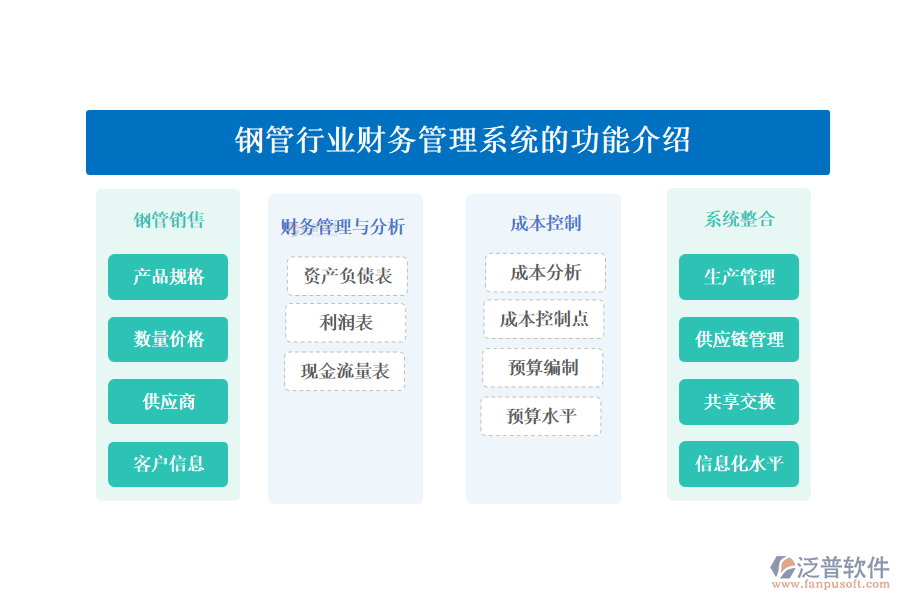 钢管行业财务管理系统的功能介绍

钢管销售

产品规格

数量价格

供应商

客户信息

财务管理与分析

资产负债表

利润表

现金流量表

成本控制

成本分析

成本控制点

预算编制

预算水平

系统整合

生产管理

供应链管理

共享交换

信息化水平

泛普软件
www.fanpusoft.com